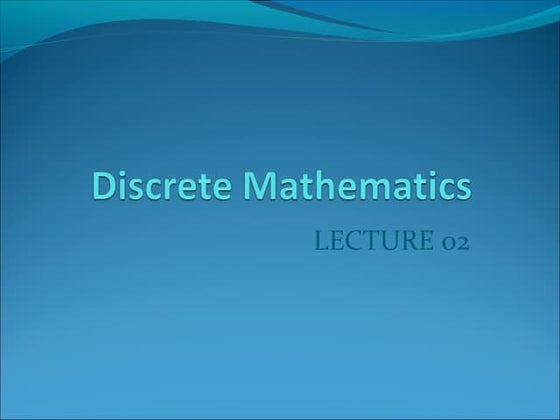 Discrete Mathematics

LECTURE 02